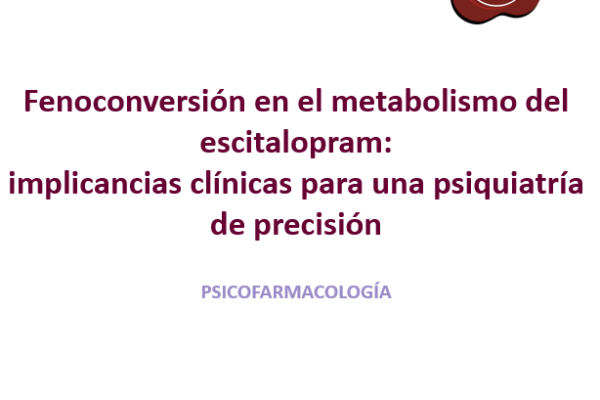 Fenoconversión en el metabolismo del escitalopram:
implicancias clínicas para una psiquiatría de precisión

PSICOFARMACOLOGÍA